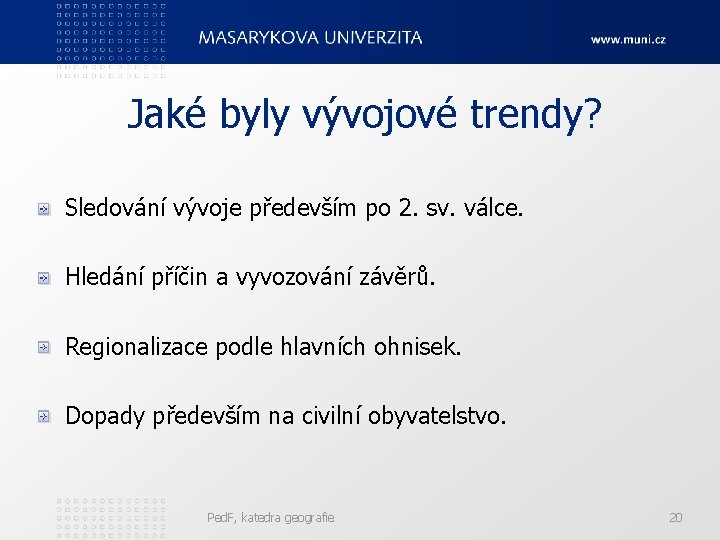 MASARYKOVA UNIVERZITA

www.muni.cz

Jaké byly vývojové trendy?

Sledování vývoje především po 2. sv. válce.

Hledání příčin a vyvozování závěrů.

Regionalizace podle hlavních ohnisek.

Dopady především na civilní obyvatelstvo.

PedF, katedra geografie

20